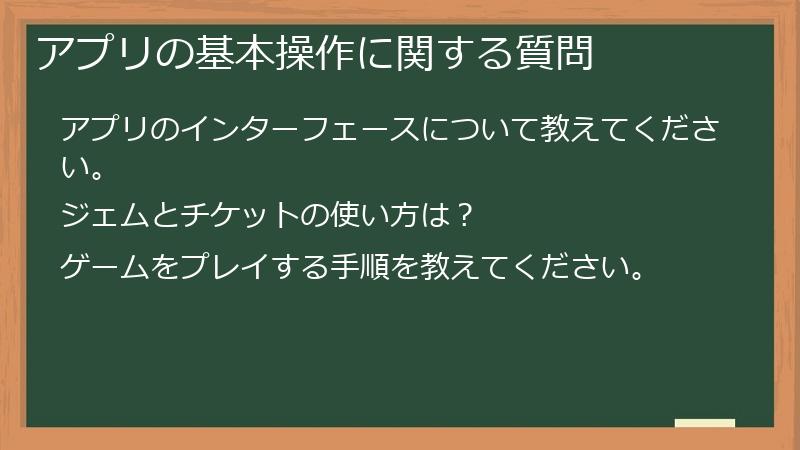 アプリの基本操作に関する質問

アプリのインターフェースについて教えてください。

ジェムとチケットの使い方は？

ゲームをプレイする手順を教えてください。